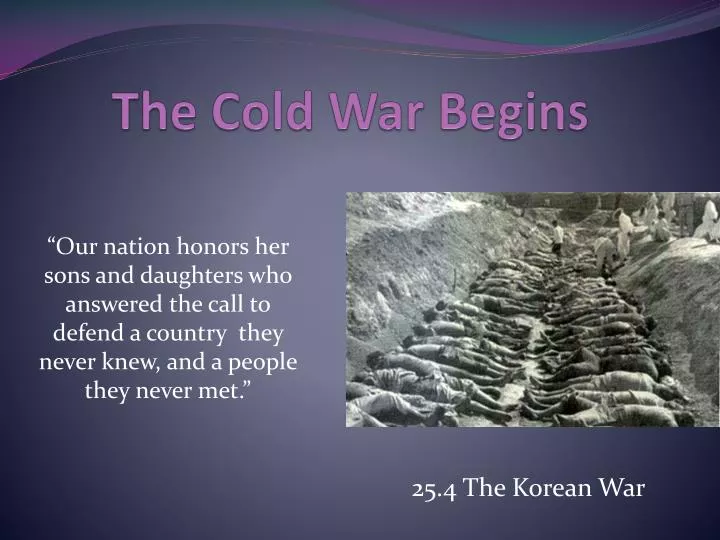 The Cold War Begins

“Our nation honors her sons and daughters who answered the call to defend a country they never knew, and a people they never met.”

25.4 The Korean War